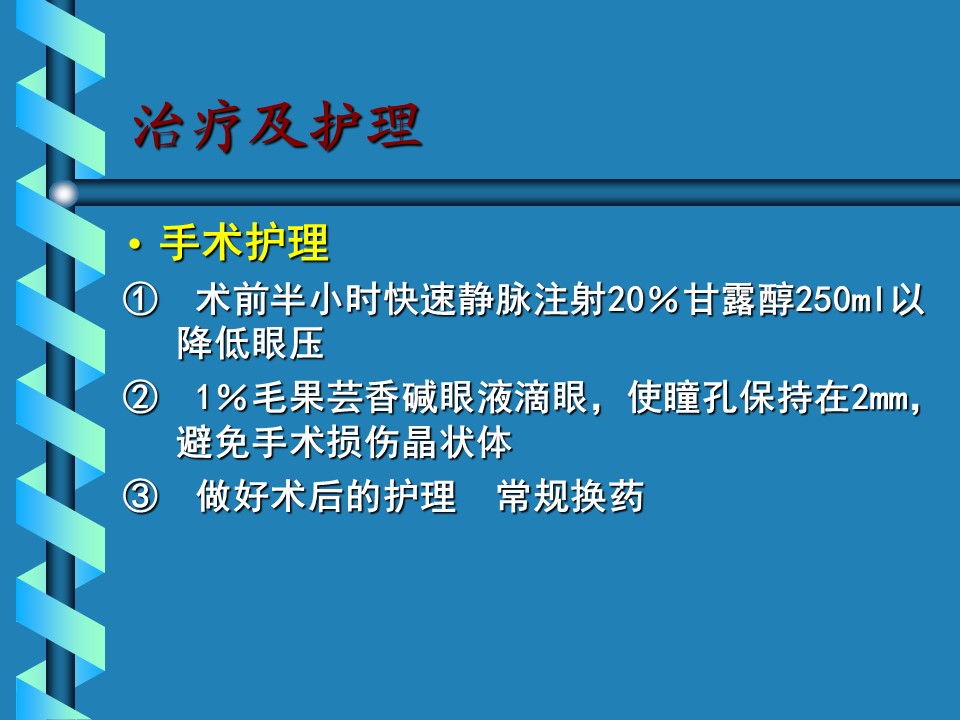 治疗及护理

• 手术护理

① 术前半小时快速静脉注射20％甘露醇250ml以降低眼压

② 1％毛果芸香碱眼液滴眼，使瞳孔保持在2mm，避免手术损伤晶状体

③ 做好术后的护理 常规换药